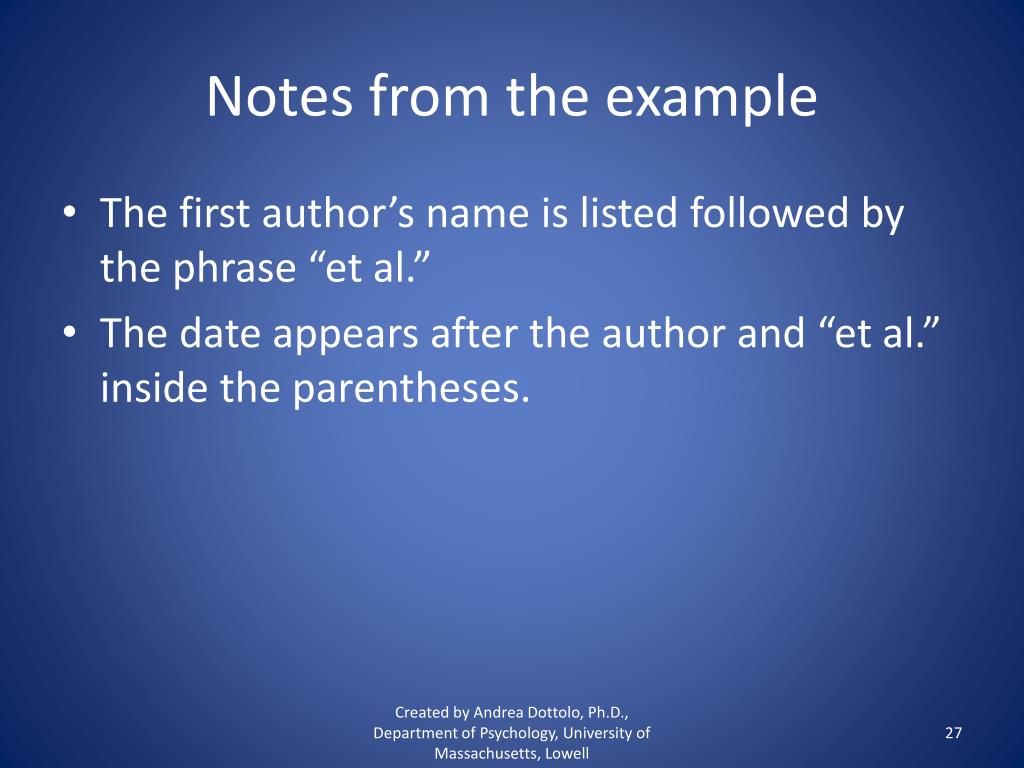 Notes from the example

• The first author’s name is listed followed by the phrase “et al.”
• The date appears after the author and “et al.” inside the parentheses.

Created by Andrea Dottolo, Ph.D., Department of Psychology, University of Massachusetts, Lowell

27